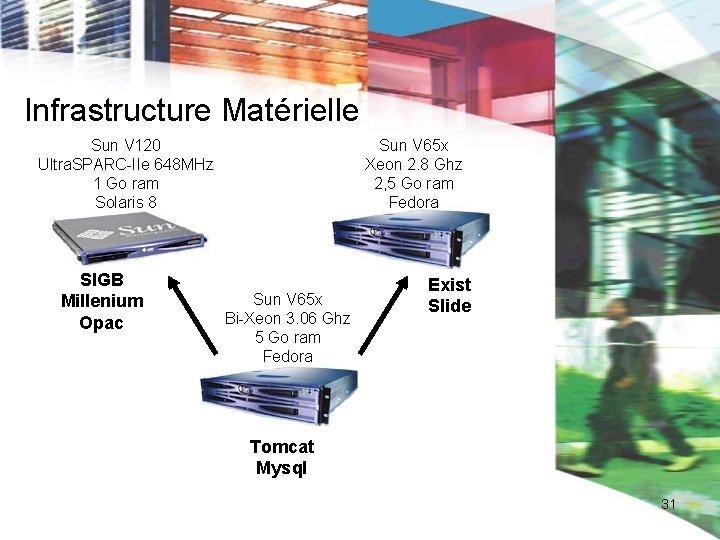 Infrastructure Matérielle

Sun V120
UltraSPARC-IIe 648MHz
1 Go ram
Solaris 8

Sun

SIGB
Millenium
Opac

Sun V65x
Xeon 2.8 Ghz
2,5 Go ram
Fedora

Exist
Slide

Sun V65x
Bi-Xeon 3.06 Ghz
5 Go ram
Fedora

Tomcat
Mysql

31